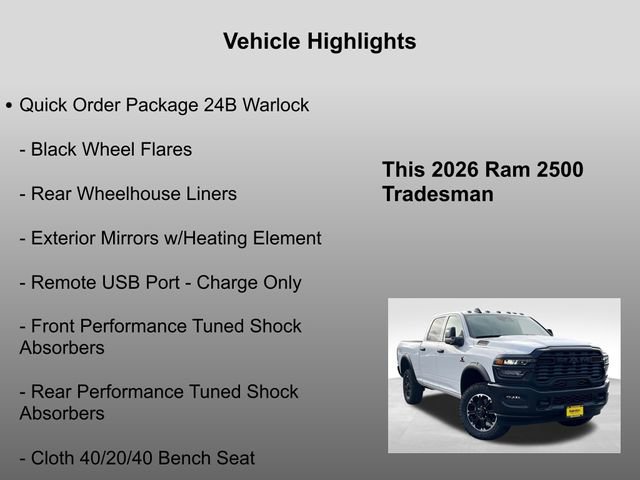 Vehicle Highlights

• Quick Order Package 24B Warlock

- Black Wheel Flares

- Rear Wheelhouse Liners

- Exterior Mirrors w/Heating Element

- Remote USB Port - Charge Only

- Front Performance Tuned Shock Absorbers

- Rear Performance Tuned Shock Absorbers

- Cloth 40/20/40 Bench Seat

This 2026 Ram 2500 Tradesman